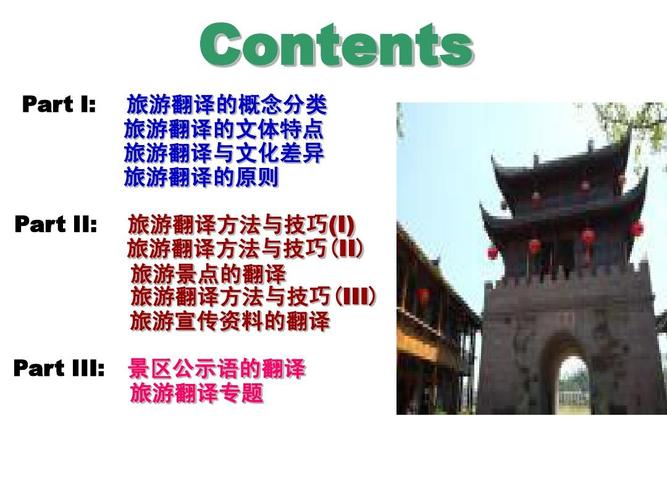 Contents

Part I: 旅游翻译的概念分类
旅游翻译的文体特点
旅游翻译与文化差异
旅游翻译的原则

Part II: 旅游翻译方法与技巧(I)
旅游翻译方法与技巧(II)
旅游景点的翻译
旅游翻译方法与技巧(III)
旅游宣传资料的翻译

Part III: 景区公示语的翻译
旅游翻译专题